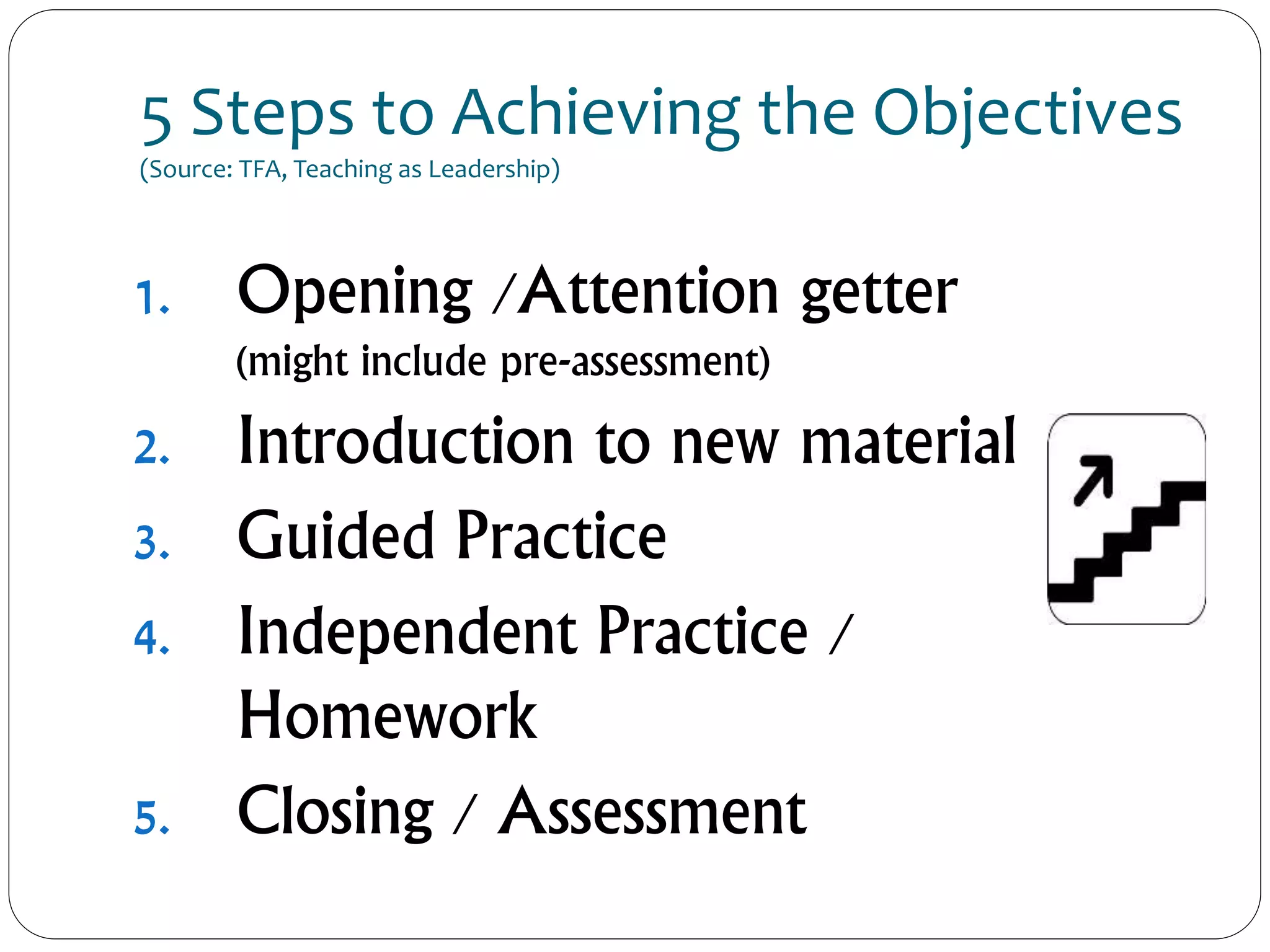 5 Steps to Achieving the Objectives
(Source: TFA, Teaching as Leadership)

1. Opening /Attention getter (might include pre-assessment)
2. Introduction to new material
3. Guided Practice
4. Independent Practice / Homework
5. Closing / Assessment